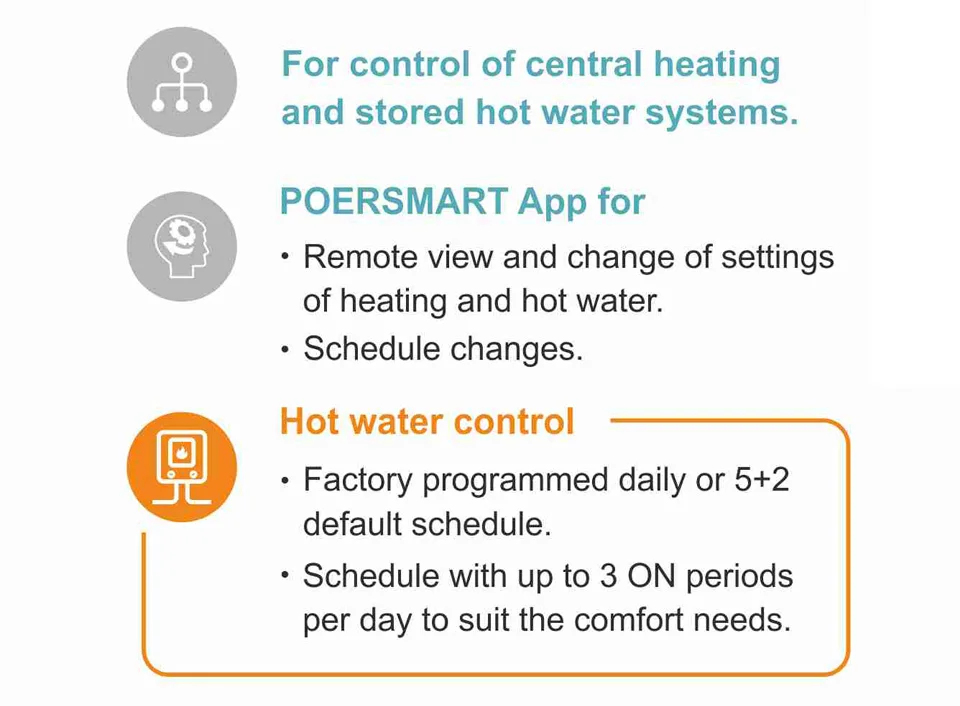 For control of central heating and stored hot water systems.

POERSMART App for

• Remote view and change of settings of heating and hot water.
• Schedule changes.

Hot water control

• Factory programmed daily or 5+2 default schedule.
• Schedule with up to 3 ON periods per day to suit the comfort needs.